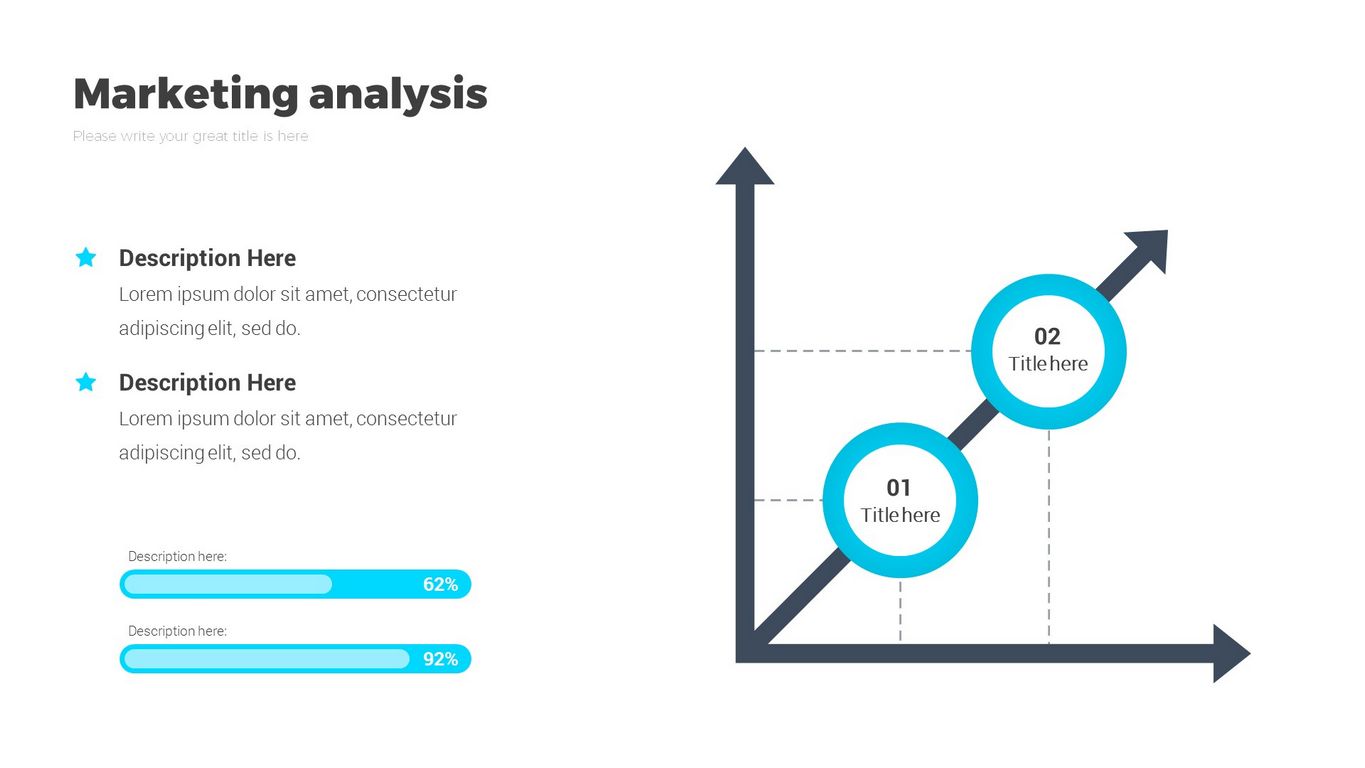 Marketing analysis

Please write your great title is here

Description Here

Lorem ipsum dolor sit amet, consectetur adipiscing elit, sed do.

Description Here

Lorem ipsum dolor sit amet, consectetur adipiscing elit, sed do.

Description here:

62%

Description here:

92%

02
Title here

01
Title here